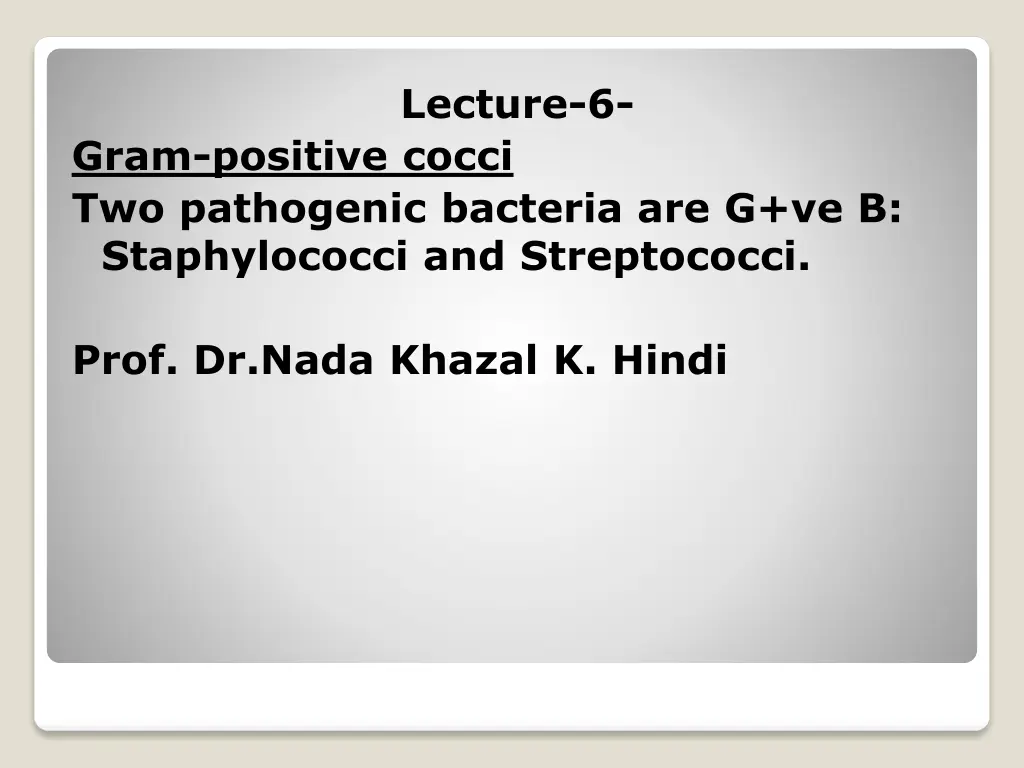 Lecture-6-

Gram-positive cocci

Two pathogenic bacteria are G+ve B: Staphylococci and Streptococci.

Prof. Dr.Nada Khazal K. Hindi